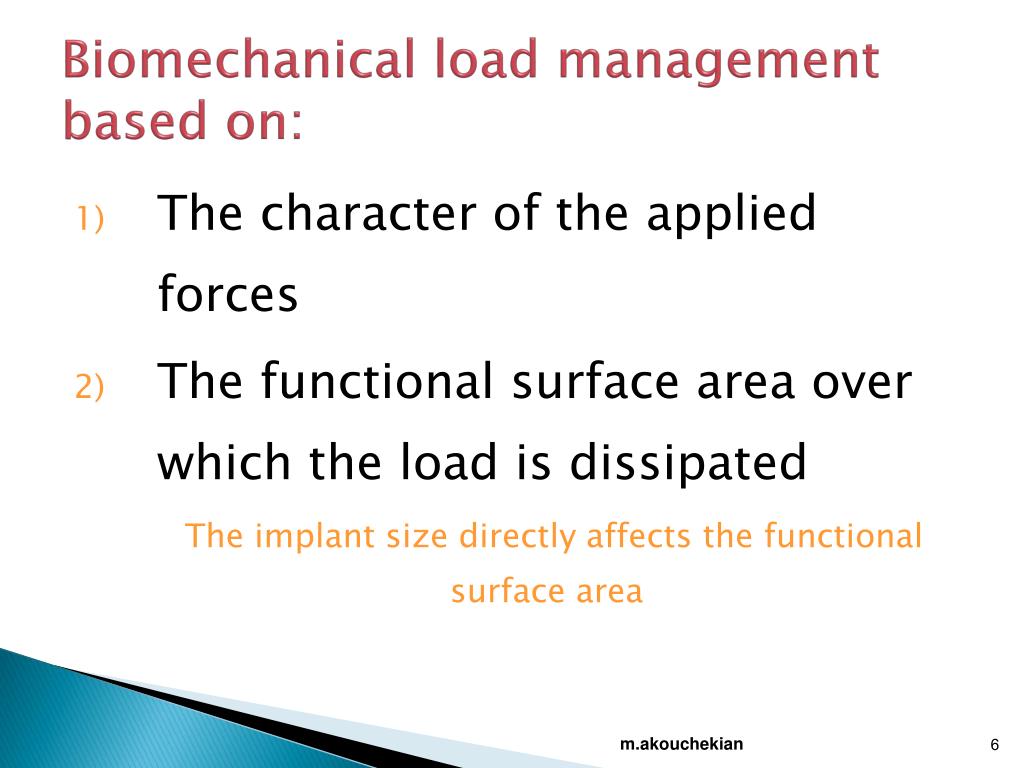 Biomechanical load management based on:

1) The character of the applied forces

2) The functional surface area over which the load is dissipated

The implant size directly affects the functional surface area

m.akouchekian

6